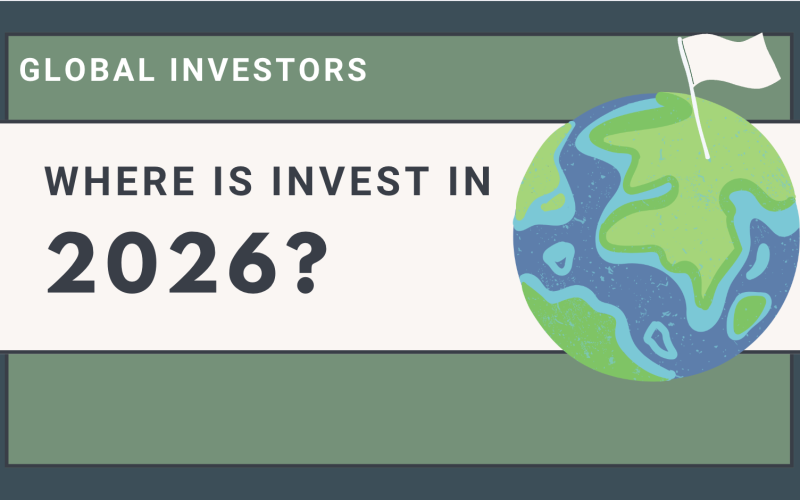 GLOBAL INVESTORS

WHERE IS INVEST IN 2026?